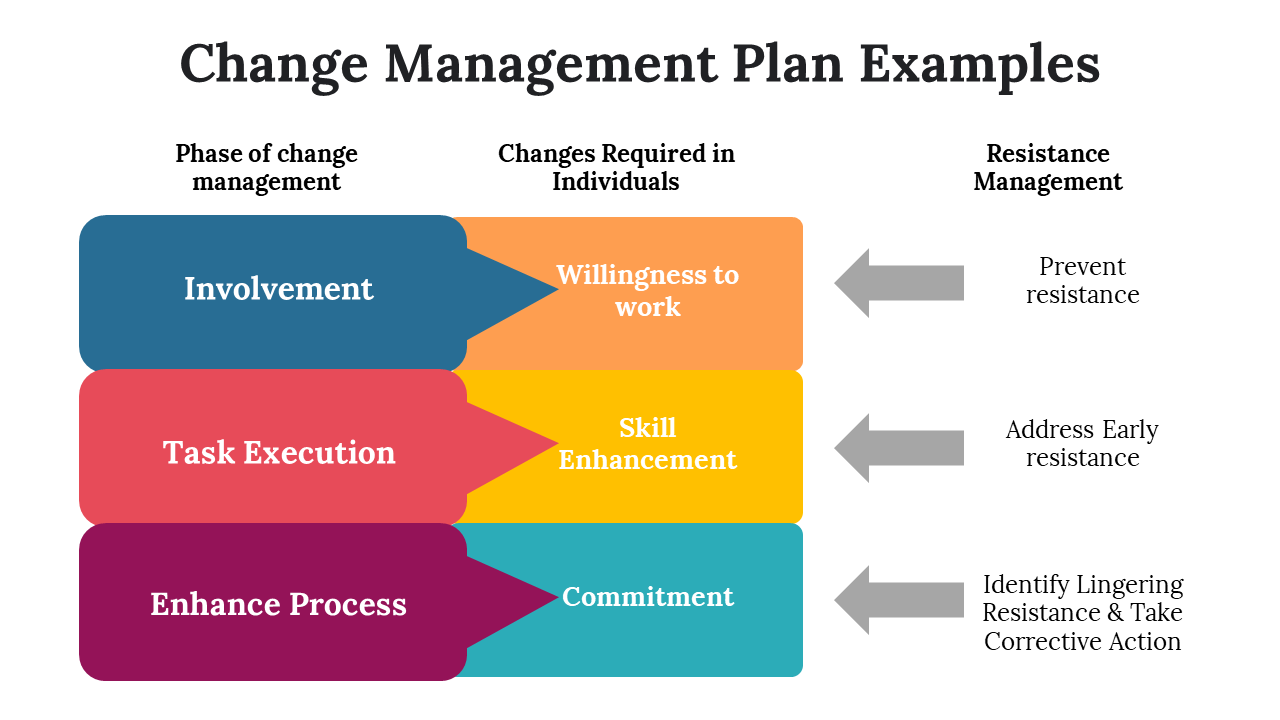 Change Management Plan Examples

Phase of change management

Changes Required in Individuals

Resistance Management

Involvement

Willingness to work

Prevent resistance

Task Execution

Skill Enhancement

Address Early resistance

Enhance Process

Commitment

Identify Lingering Resistance & Take Corrective Action